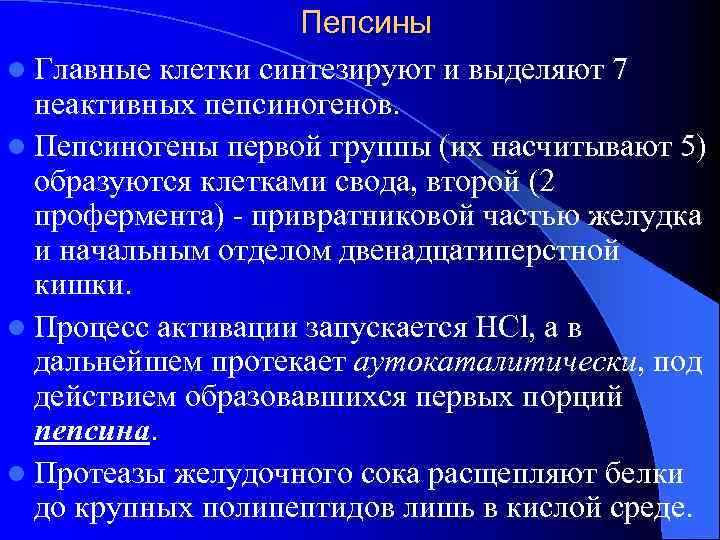 Пепсины

Главные клетки синтезируют и выделяют 7 неактивных пепсиногенов.

Пепсиногены первой группы (их насчитывают 5) образуются клетками свода, второй (2 профермента) - привратниковой частью желудка и начальным отделом двенадцатиперстной кишки.

Процесс активации запускается HCl, а в дальнейшем протекает аутокаталитически, под действием образовавшихся первых порций пепсина.

Протеазы желудочного сока расщепляют белки до крупных полипептидов лишь в кислой среде.